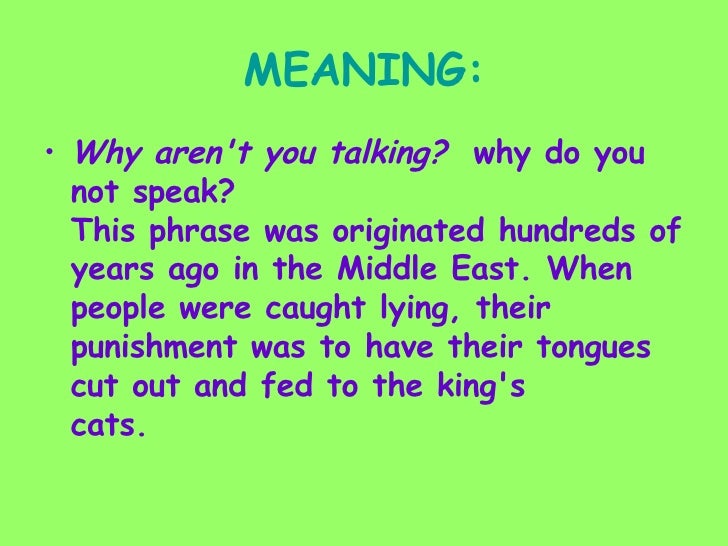 MEANING:

• Why aren't you talking? why do you not speak?
This phrase was originated hundreds of years ago in the Middle East. When people were caught lying, their punishment was to have their tongues cut out and fed to the king's cats.